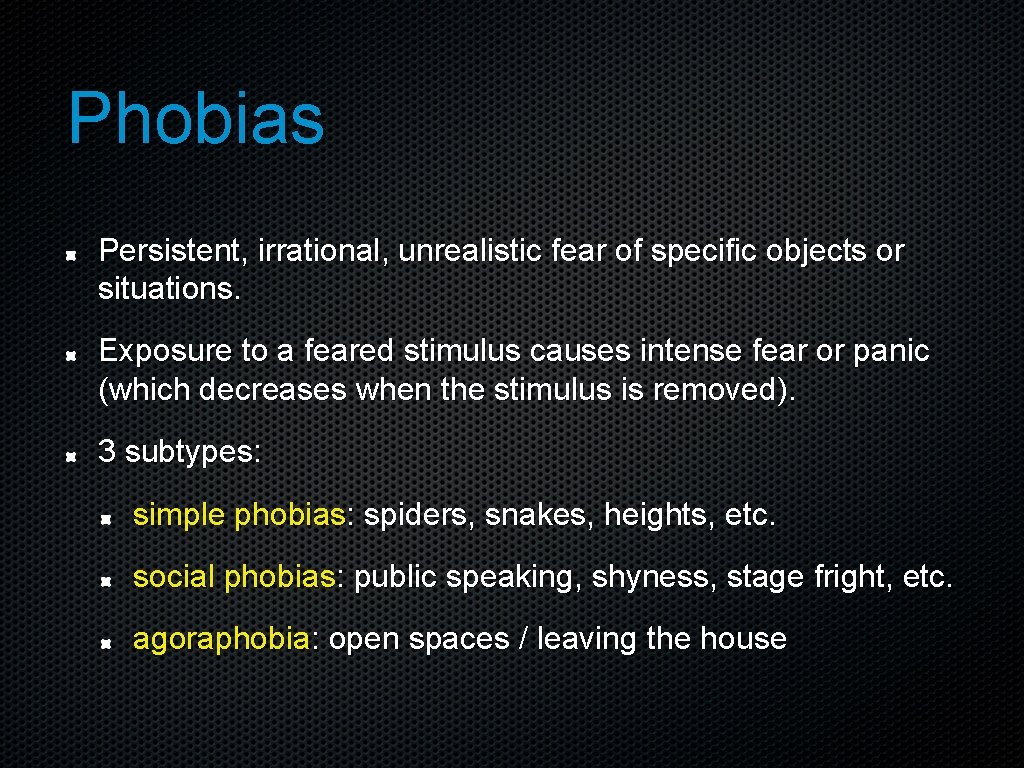 Phobias

Persistent, irrational, unrealistic fear of specific objects or situations.

Exposure to a feared stimulus causes intense fear or panic (which decreases when the stimulus is removed).

3 subtypes:

simple phobias: spiders, snakes, heights, etc.

social phobias: public speaking, shyness, stage fright, etc.

agoraphobia: open spaces / leaving the house